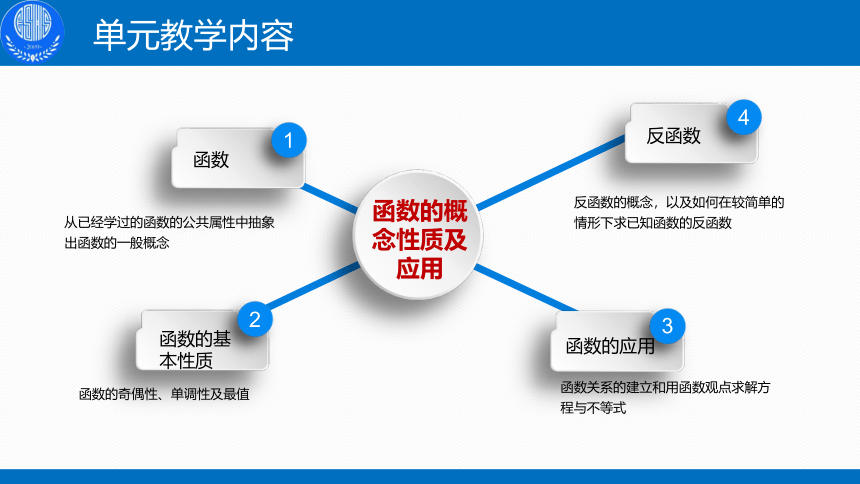 单元教学内容

函数的概念性质及应用

1
函数

从已经学过的函数的公共属性中抽象出函数的一般概念

2
函数的基本性质

函数的奇偶性、单调性及最值

3
函数的应用

函数关系的建立和用函数观点求解方程与不等式

4
反函数

反函数的概念，以及如何在较简单的情形下求已知函数的反函数